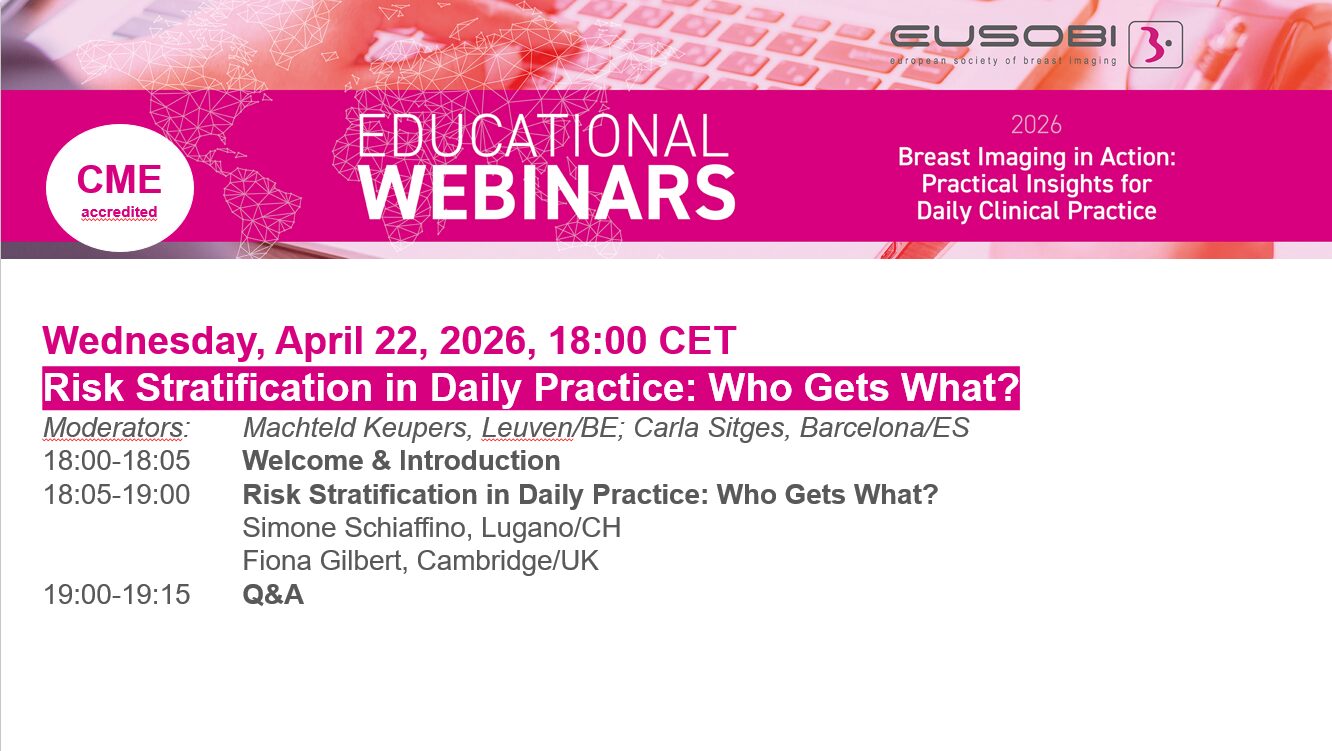 EUSOBI
european society of breast imaging

CME
accredited

EDUCATIONAL
WEBINARS

2026
Breast Imaging in Action: Practical Insights for Daily Clinical Practice

Wednesday, April 22, 2026, 18:00 CET
Risk Stratification in Daily Practice: Who Gets What?

Moderators: Machteld Keupers, Leuven/BE; Carla Sitges, Barcelona/ES
18:00-18:05 Welcome & Introduction
18:05-19:00 Risk Stratification in Daily Practice: Who Gets What?
Simone Schiaffino, Lugano/CH
Fiona Gilbert, Cambridge/UK
19:00-19:15 Q&A